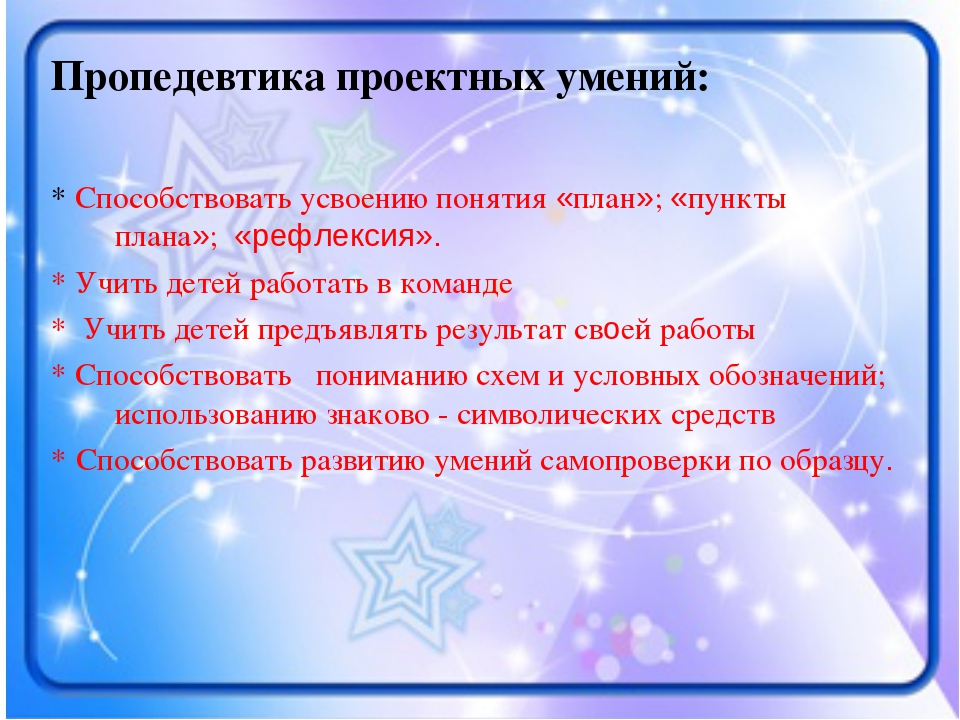 Пропедевтика проектных умений:

* Способствовать усвоению понятия «план»; «пункты плана»; «рефлексия».

* Учить детей работать в команде

* Учить детей предъявлять результат своей работы

* Способствовать пониманию схем и условных обозначений; использованию знаково - символических средств

* Способствовать развитию умений самопроверки по образцу.